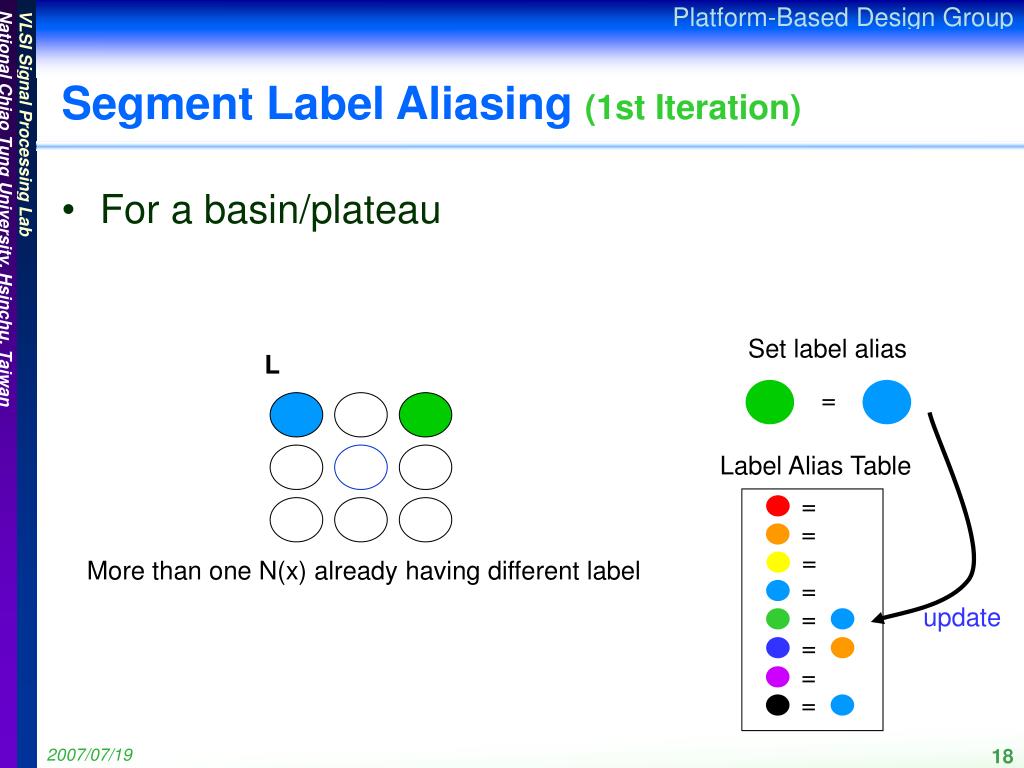 Platform-Based Design Group

VLSI Signal Processing Lab
National Chiao Tung University, Hsinchu, Taiwan

Segment Label Aliasing (1st Iteration)

• For a basin/plateau

L

More than one N(x) already having different label

Set label alias

=

Label Alias Table

=
=
=
=
=
=
=
=

update

2007/07/19

18